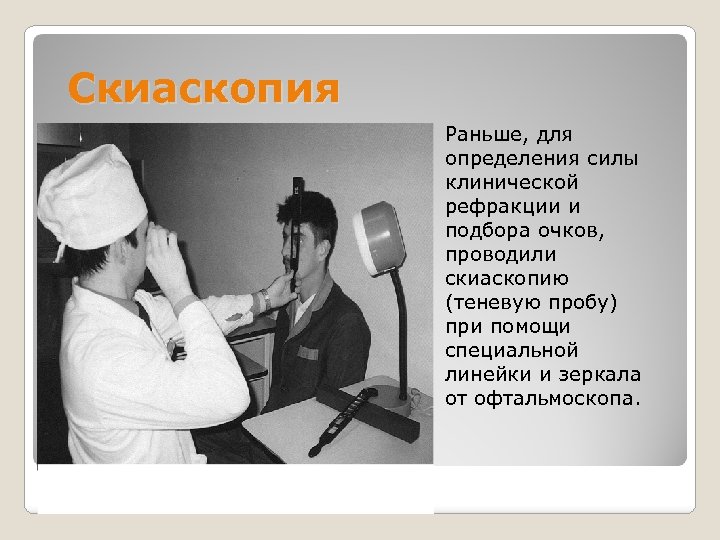 Скиаскопия

Раньше, для определения силы клинической рефракции и подбора очков, проводили скиаскопию (теневую пробу) при помощи специальной линейки и зеркала от офтальмоскопа.